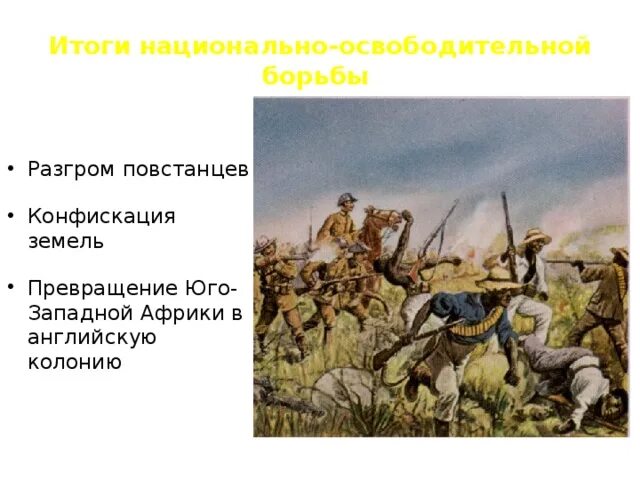 Итоги национально-освободительной борьбы

• Разгром повстанцев

• Конфискация земель

• Превращение Юго-Западной Африки в английскую колонию